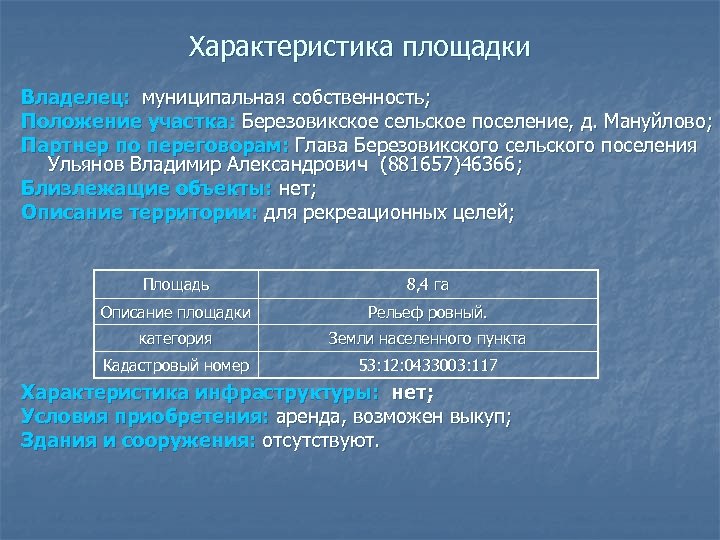 Характеристика площадки

Владелец: муниципальная собственность;
Положение участка: Березовикское сельское поселение, д. Мануйлово;
Партнер по переговорам: Глава Березовикского сельского поселения Ульянов Владимир Александрович (881657)46366;
Близлежащие объекты: нет;
Описание территории: для рекреационных целей;

| Площадь | 8,4 га |
|---|---|
| Описание площадки | Рельеф ровный. |
| категория | Земли населенного пункта |
| Кадастровый номер | 53:12:0433003:117 |

Характеристика инфраструктуры: нет;
Условия приобретения: аренда, возможен выкуп;
Здания и сооружения: отсутствуют.